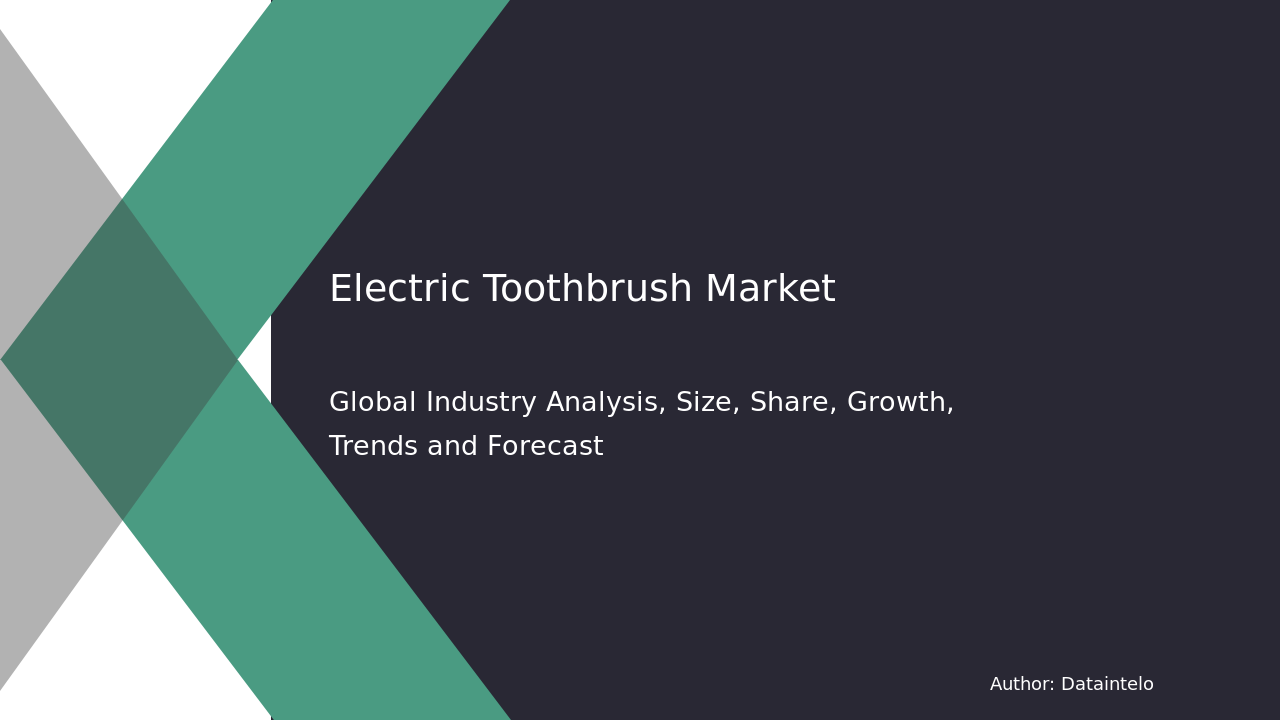 Electric Toothbrush Market

Global Industry Analysis, Size, Share, Growth, Trends and Forecast

Author: Dataintelo